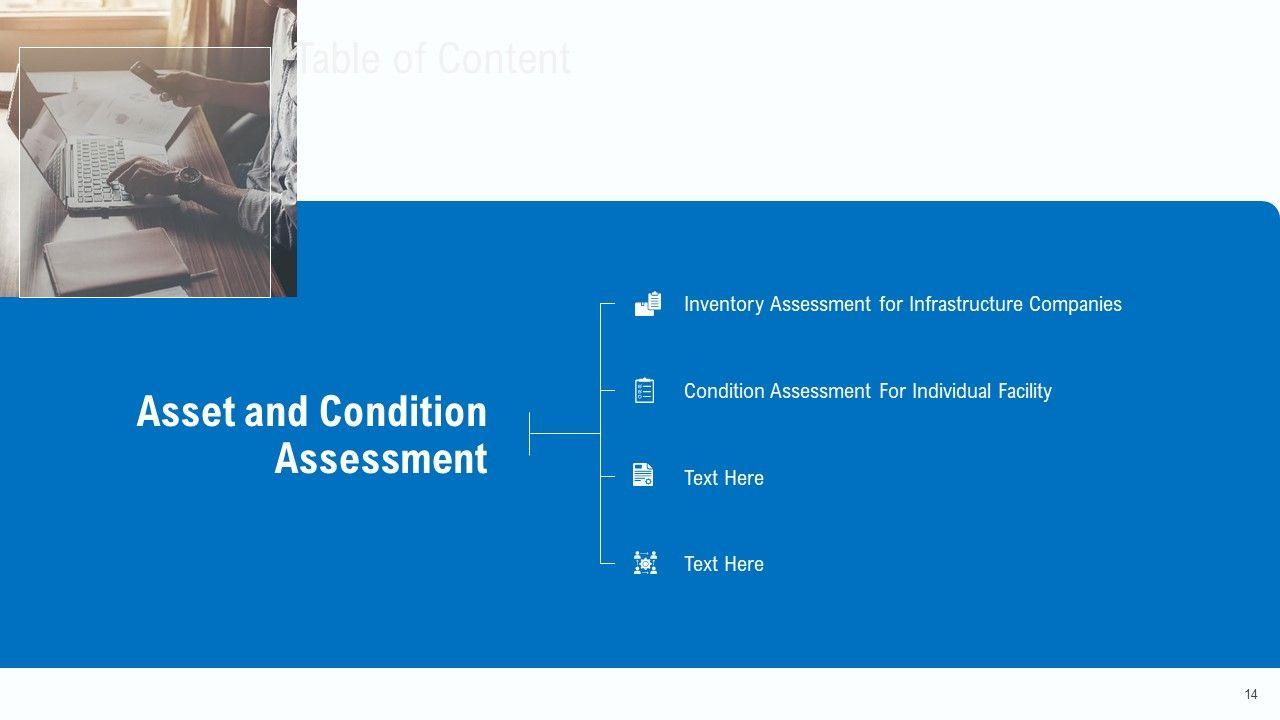 Table of Content

Asset and Condition Assessment

Inventory Assessment for Infrastructure Companies

Condition Assessment For Individual Facility

Text Here

Text Here

14